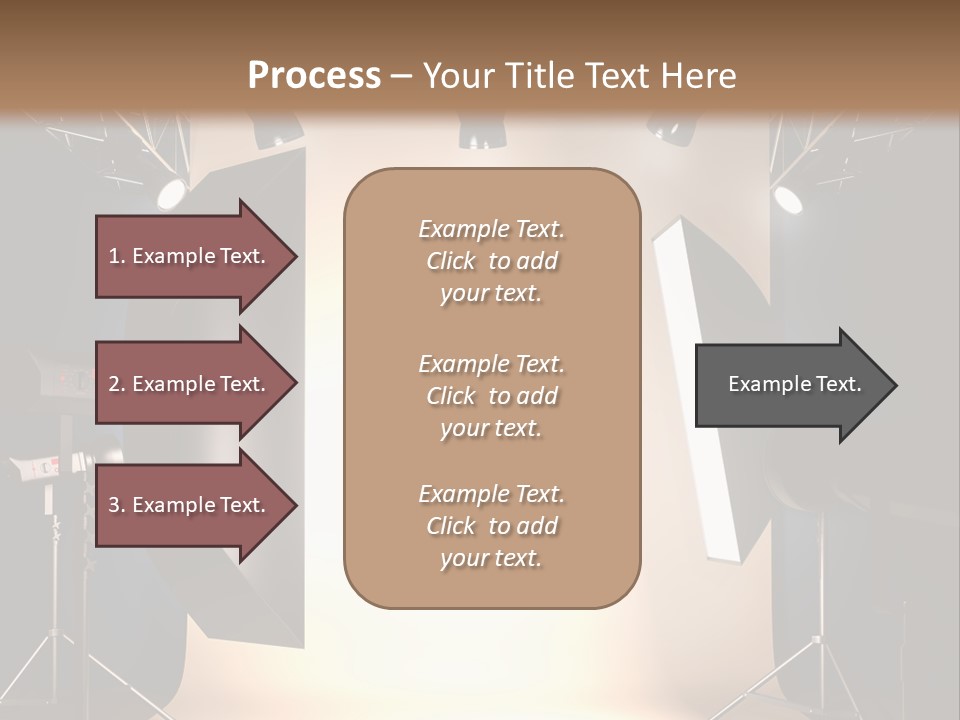 Process – Your Title Text Here

1. Example Text.

2. Example Text.

3. Example Text.

Example Text. Click to add your text.

Example Text. Click to add your text.

Example Text. Click to add your text.

Example Text.